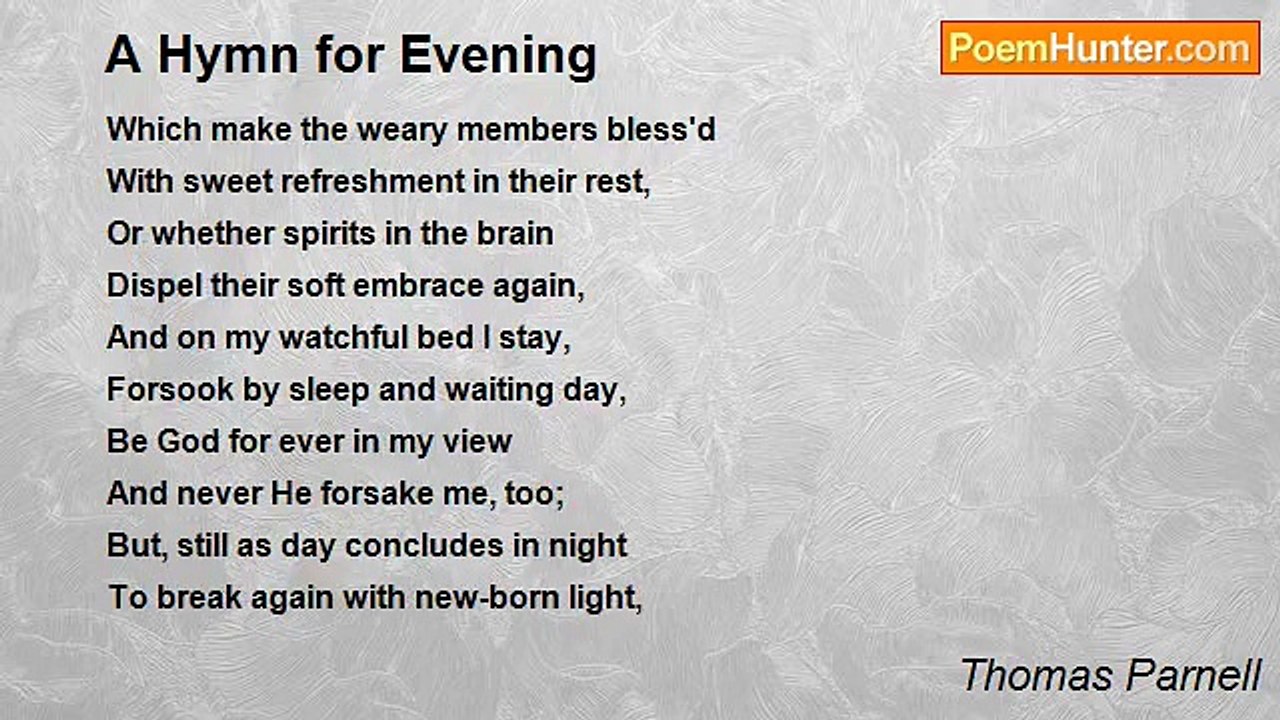 A Hymn for Evening

PoemHunter.com

Which make the weary members bless'd
With sweet refreshment in their rest,
Or whether spirits in the brain
Dispel their soft embrace again,
And on my watchful bed I stay,
Forsook by sleep and waiting day,
Be God for ever in my view
And never He forsake me, too;
But, still as day concludes in night
To break again with new-born light,

Thomas Parnell